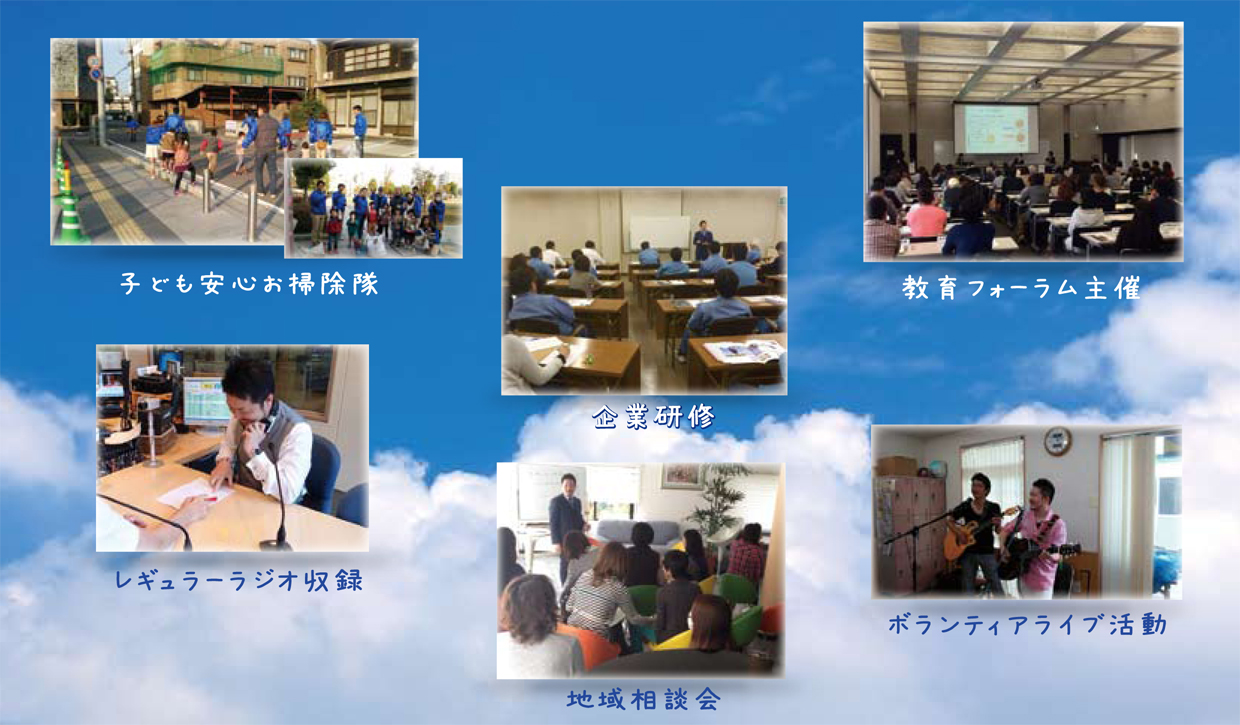 子ども安心お掃除隊

企業研修

教育フォーラム主催

レギュラーラジオ収録

地域相談会

ボランティアライブ活動